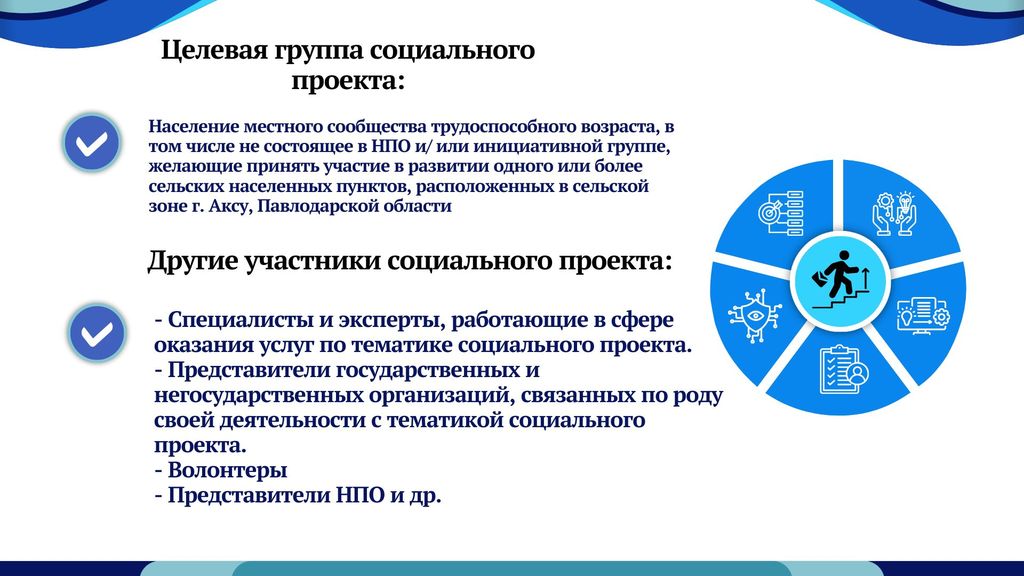 Целевая группа социального проекта:

Население местного сообщества трудоспособного возраста, в том числе не состоящее в НПО и/ или инициативной группе, желающие принять участие в развитии одного или более сельских населенных пунктов, расположенных в сельской зоне г. Аксу, Павлодарской области

Другие участники социального проекта:

- Специалисты и эксперты, работающие в сфере оказания услуг по тематике социального проекта.
- Представители государственных и негосударственных организаций, связанных по роду своей деятельности с тематикой социального проекта.
- Волонтеры
- Представители НПО и др.